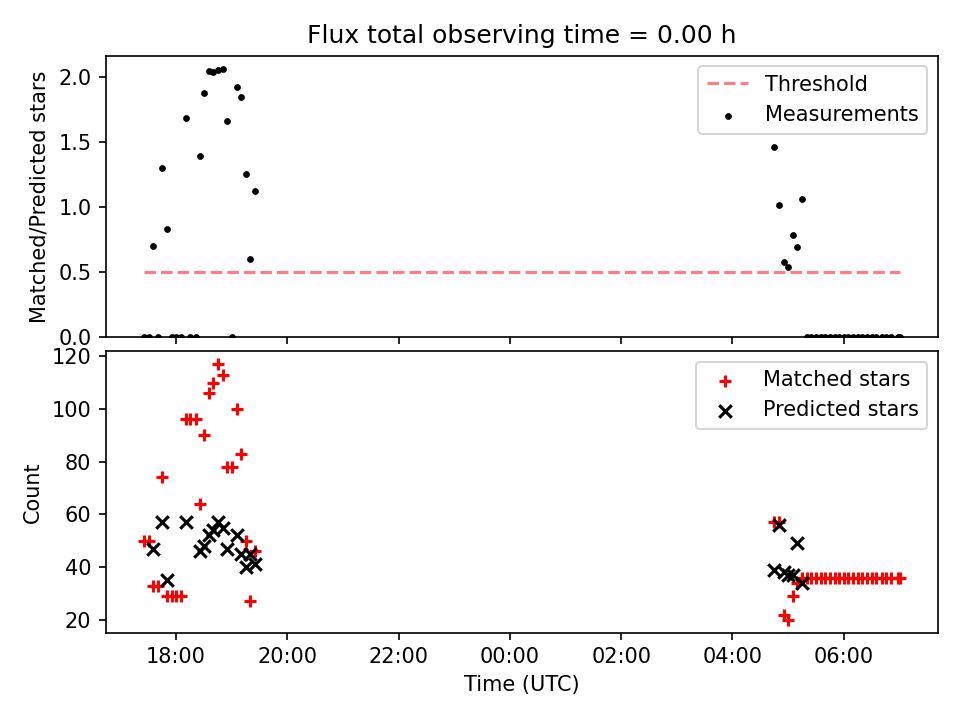 Flux total observing time = 0.00 h

Matched/Predicted stars

2.0
1.5
1.0
0.5
0.0

Threshold
Measurements

Count

120
100
80
60
40
20

Matched stars
Predicted stars

18:00
20:00
22:00
00:00
02:00
04:00
06:00

Time (UTC)